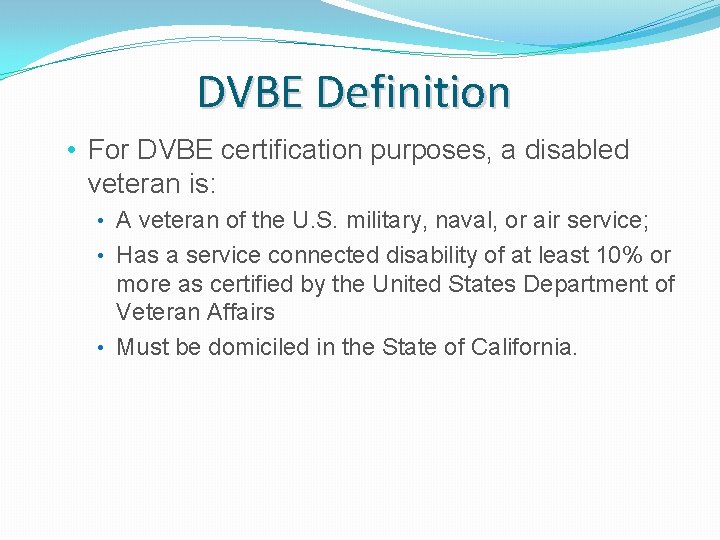 DVBE Definition

• For DVBE certification purposes, a disabled veteran is:

• A veteran of the U.S. military, naval, or air service;

• Has a service connected disability of at least 10% or more as certified by the United States Department of Veteran Affairs

• Must be domiciled in the State of California.